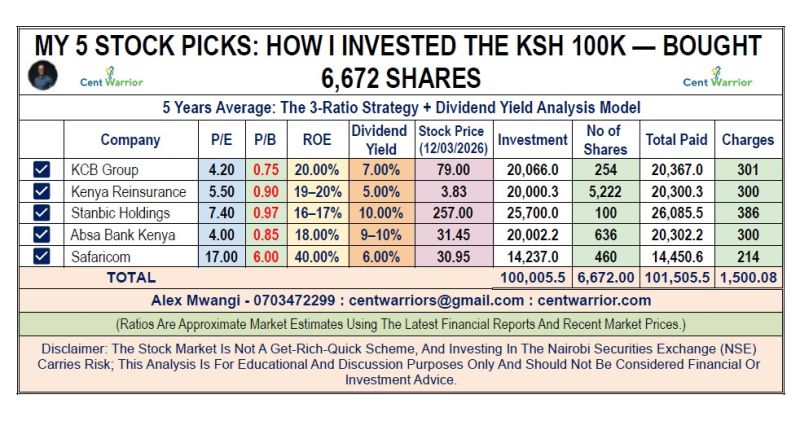 MY 5 STOCK PICKS: HOW I INVESTED THE KSH 100K — BOUGHT 6,672 SHARES

Cent Warrior

Cent Warrior

5 Years Average: The 3-Ratio Strategy + Dividend Yield Analysis Model

| | Company | P/E | P/B | ROE | Dividend Yield | Stock Price (12/03/2026) | Investment | No of Shares | Total Paid | Charges |
|---|---|---|---|---|---|---|---|---|---|---|
| ☑ | KCB Group | 4.20 | 0.75 | 20.00% | 7.00% | 79.00 | 20,066.0 | 254 | 20,367.0 | 301 |
| ☑ | Kenya Reinsurance | 5.50 | 0.90 | 19–20% | 5.00% | 3.83 | 20,000.3 | 5,222 | 20,300.3 | 300 |
| ☑ | Stanbic Holdings | 7.40 | 0.97 | 16–17% | 10.00% | 257.00 | 25,700.0 | 100 | 26,085.5 | 386 |
| ☑ | Absa Bank Kenya | 4.00 | 0.85 | 18.00% | 9–10% | 31.45 | 20,002.2 | 636 | 20,302.2 | 300 |
| ☑ | Safaricom | 17.00 | 6.00 | 40.00% | 6.00% | 30.95 | 14,237.0 | 460 | 14,450.6 | 214 |
| | TOTAL | | | | | | 100,005.5 | 6,672.00 | 101,505.5 | 1,500.08 |

Alex Mwangi - 0703472299 : centwarriors@gmail.com : centwarrior.com

(Ratios Are Approximate Market Estimates Using The Latest Financial Reports And Recent Market Prices.)

Disclaimer: The Stock Market Is Not A Get-Rich-Quick Scheme, And Investing In The Nairobi Securities Exchange (NSE) Carries Risk; This Analysis Is For Educational And Discussion Purposes Only And Should Not Be Considered Financial Or Investment Advice.